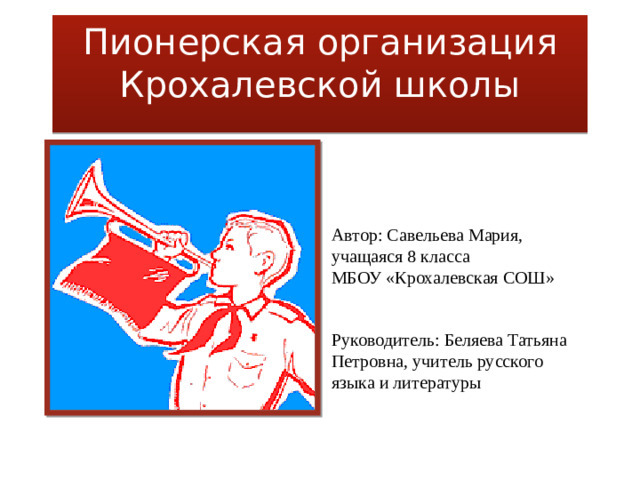 Пионерская организация Крохалевской школы

Автор: Савельева Мария, учащаяся 8 класса МБОУ «Крохалевская СОШ»

Руководитель: Беляева Татьяна Петровна, учитель русского языка и литературы